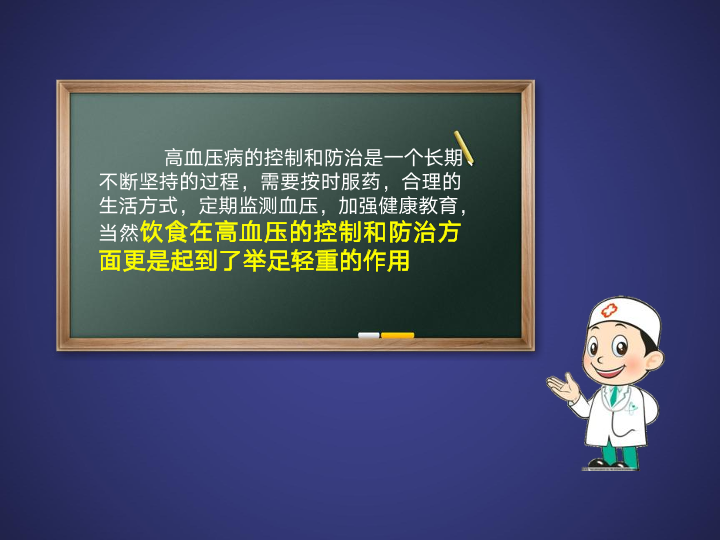 高血压病的控制和防治是一个长期不断坚持的过程，需要按时服药，合理的生活方式，定期监测血压，加强健康教育，当然饮食在高血压的控制和防治方面更是起到了举足轻重的作用